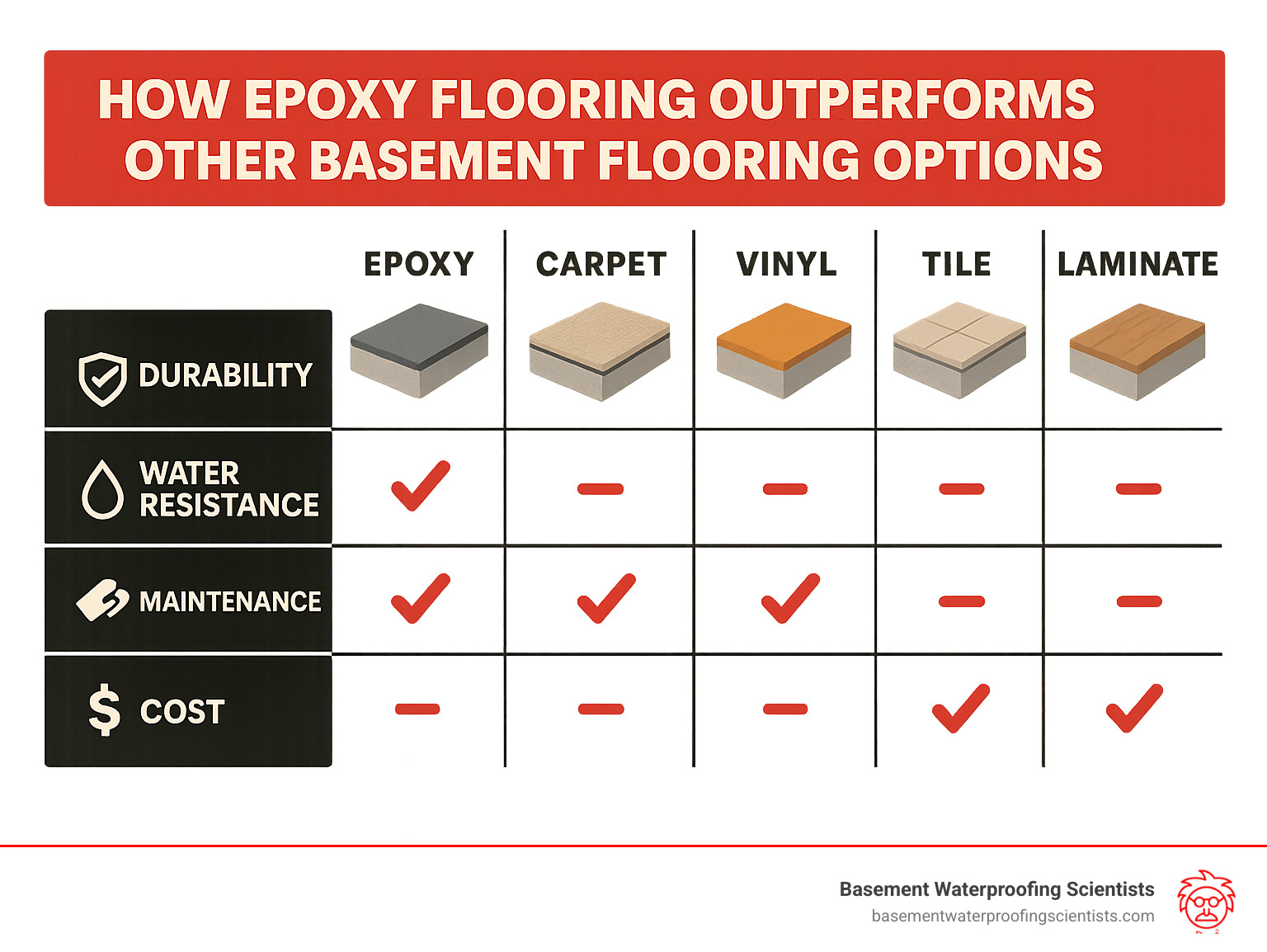 HOW EPOXY FLOORING OUTPERFORMS OTHER BASEMENT FLOORING OPTIONS

| | EPOXY | CARPET | VINYL | TILE | LAMINATE |
|---|---|---|---|---|---|
| DURABILITY | | | | | |
| WATER RESISTANCE | ✓ | – | – | – | – |
| MAINTENANCE | ✓ | ✓ | ✓ | – | – |
| $ COST | – | – | – | ✓ | ✓ |

Basement Waterproofing Scientists
basementwaterproofingscientists.com